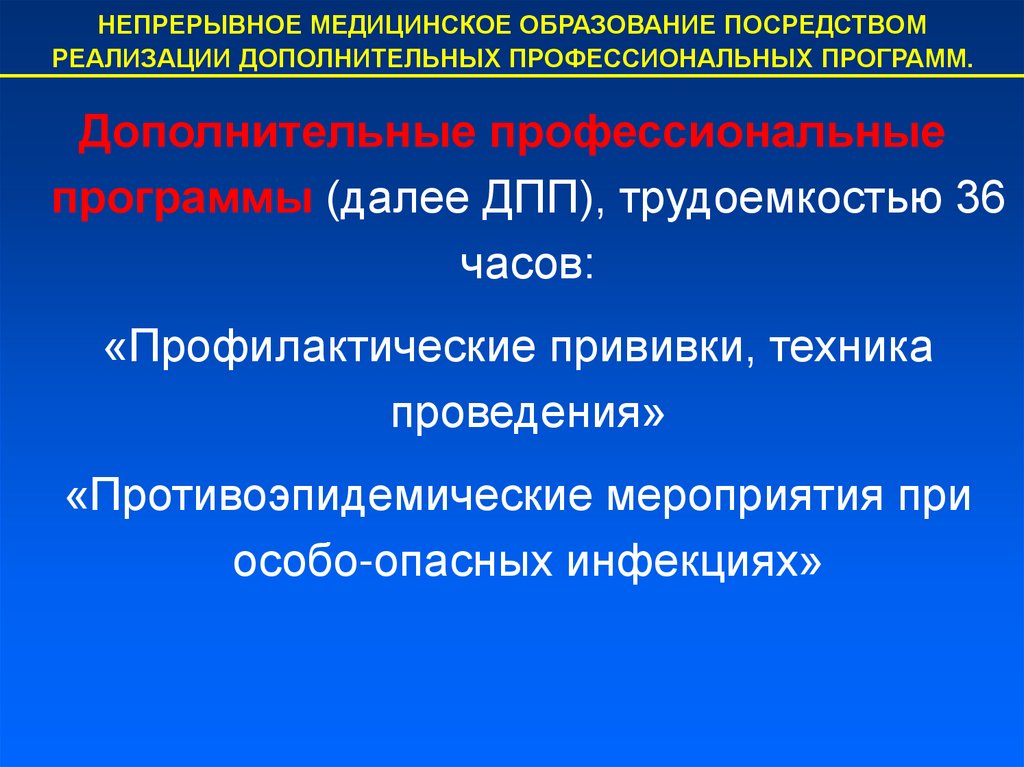 НЕПРЕРЫВНОЕ МЕДИЦИНСКОЕ ОБРАЗОВАНИЕ ПОСРЕДСТВОМ РЕАЛИЗАЦИИ ДОПОЛНИТЕЛЬНЫХ ПРОФЕССИОНАЛЬНЫХ ПРОГРАММ.

Дополнительные профессиональные программы (далее ДПП), трудоемкостью 36 часов:

«Профилактические прививки, техника проведения»

«Противоэпидемические мероприятия при особо-опасных инфекциях»